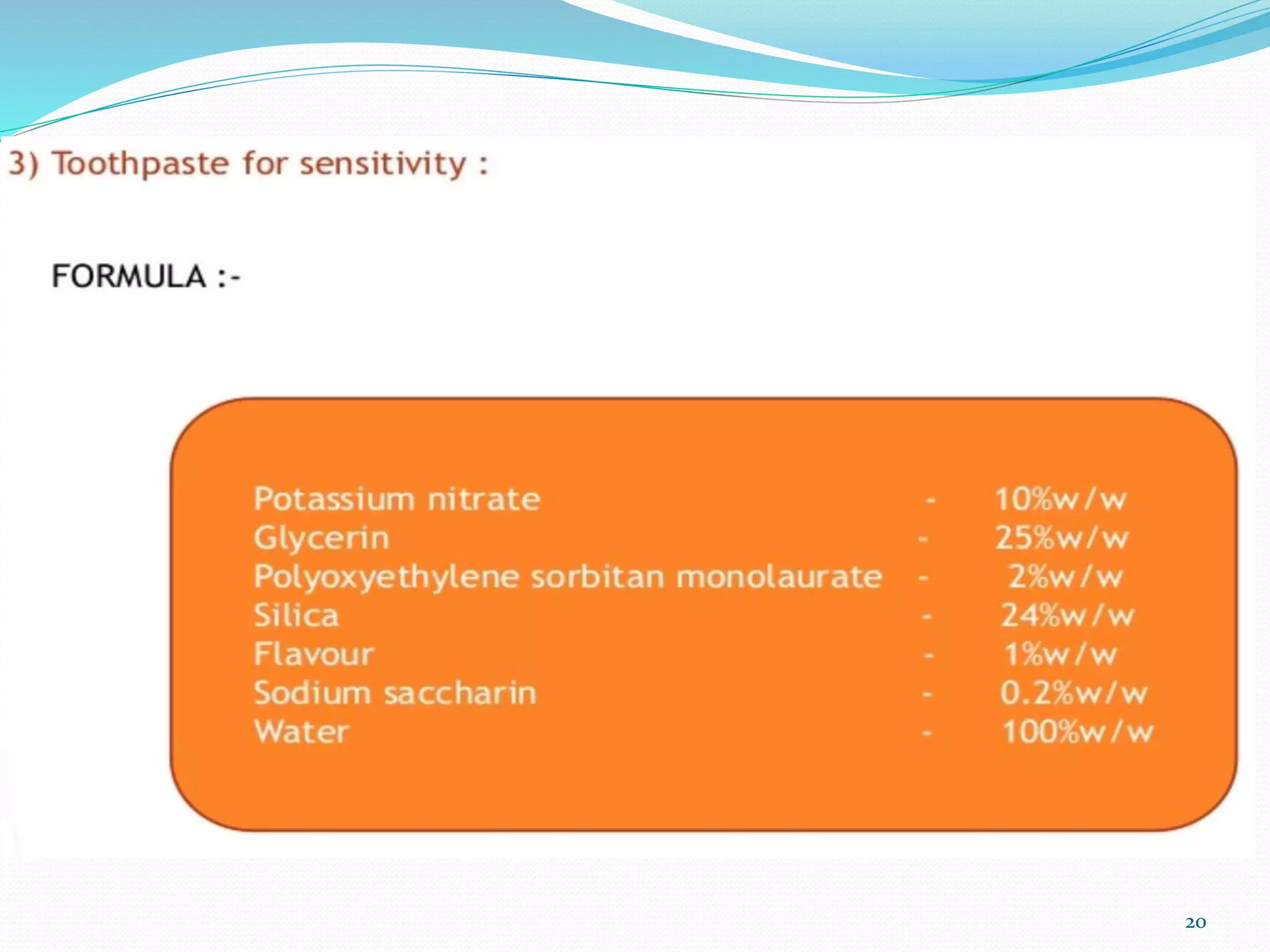 3) Toothpaste for sensitivity :

FORMULA :-

Potassium nitrate - 10%w/w
Glycerin - 25%w/w
Polyoxyethylene sorbitan monolaurate - 2%w/w
Silica - 24%w/w
Flavour - 1%w/w
Sodium saccharin - 0.2%w/w
Water - 100%w/w

20